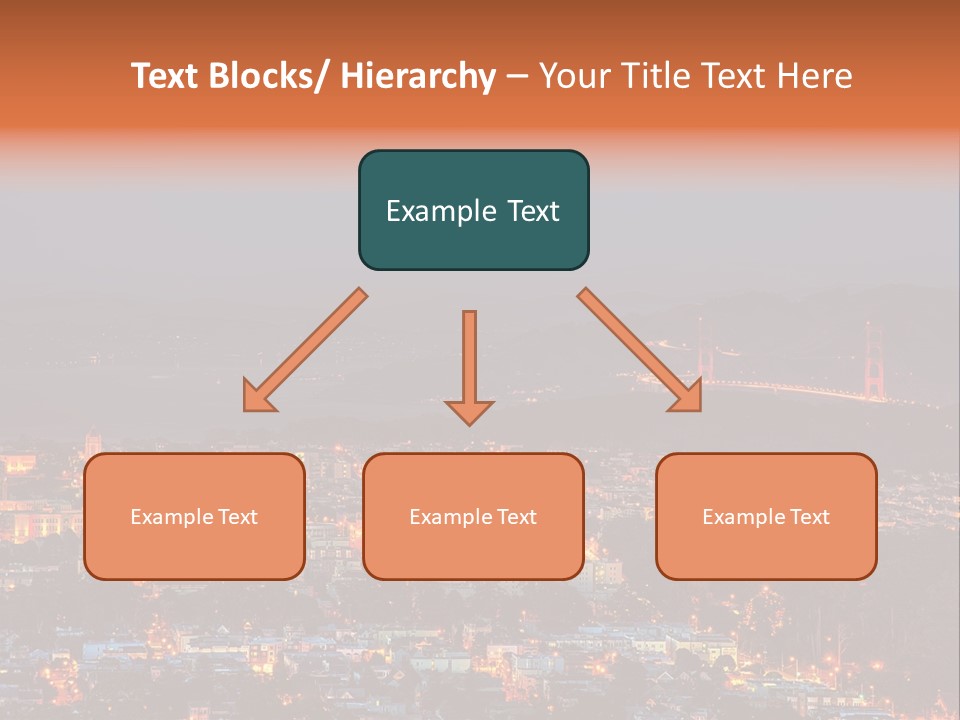 Text Blocks/ Hierarchy – Your Title Text Here

Example Text

Example Text

Example Text

Example Text